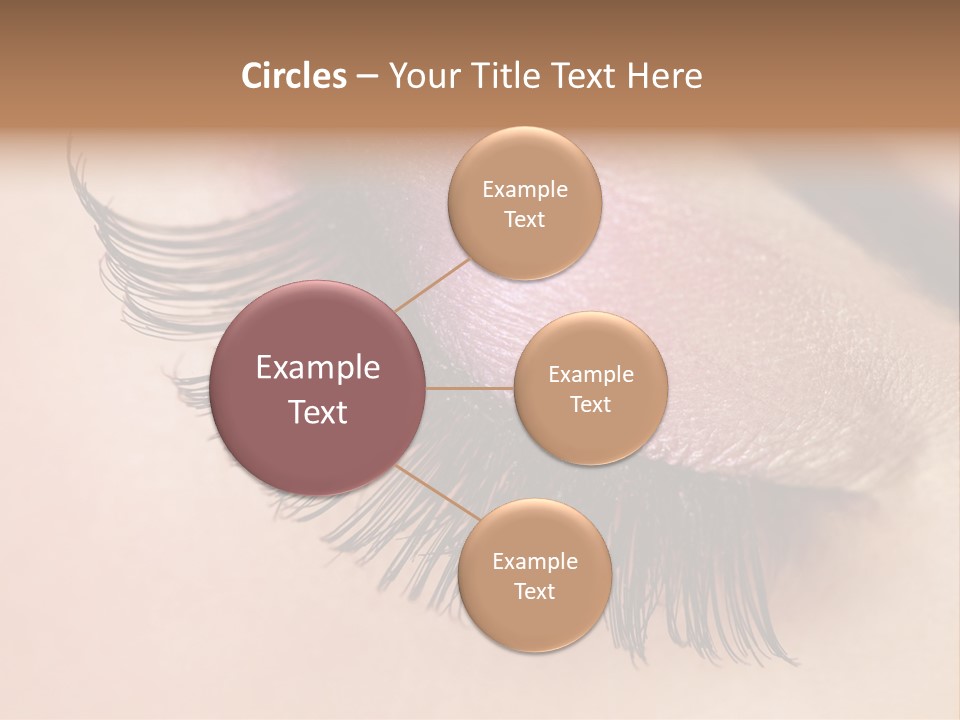 Circles – Your Title Text Here

Example Text

Example Text

Example Text

Example Text